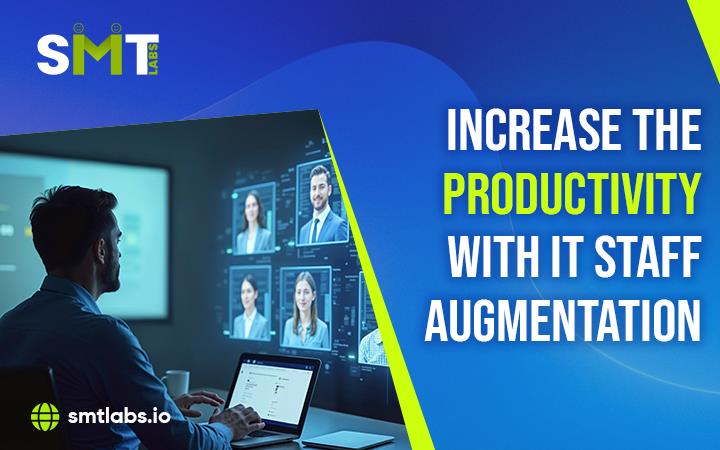 SMT LABS

INCREASE THE PRODUCTIVITY WITH IT STAFF AUGMENTATION

smtlabs.io